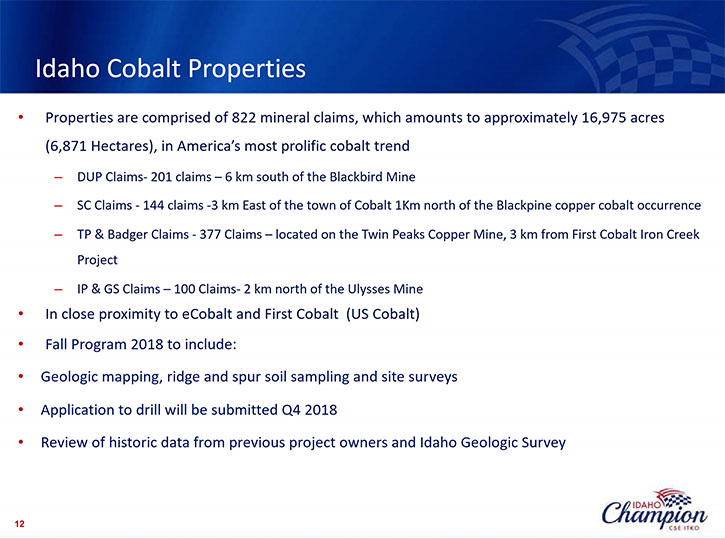 Idaho Cobalt Properties

• Properties are comprised of 822 mineral claims, which amounts to approximately 16,975 acres (6,871 Hectares), in America's most prolific cobalt trend

– DUP Claims- 201 claims – 6 km south of the Blackbird Mine

– SC Claims - 144 claims -3 km East of the town of Cobalt 1Km north of the Blackpine copper cobalt occurrence

– TP & Badger Claims - 377 Claims – located on the Twin Peaks Copper Mine, 3 km from First Cobalt Iron Creek Project

– IP & GS Claims – 100 Claims- 2 km north of the Ulysses Mine

• In close proximity to eCobalt and First Cobalt (US Cobalt)

• Fall Program 2018 to include:

• Geologic mapping, ridge and spur soil sampling and site surveys

• Application to drill will be submitted Q4 2018

• Review of historic data from previous project owners and Idaho Geologic Survey

12

IDAHO Champion CSE ITKO